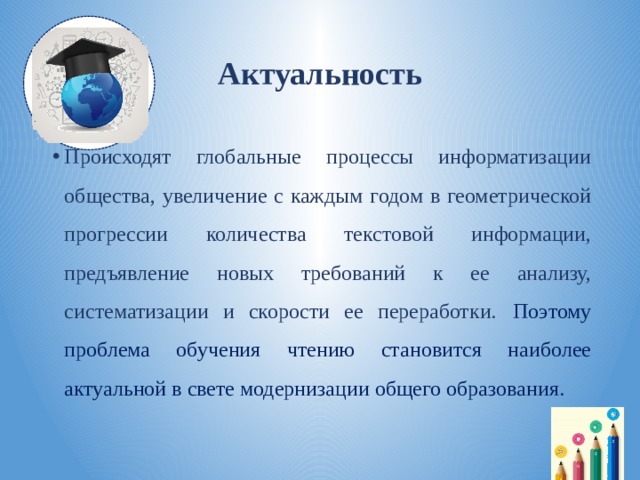 Актуальность

• Происходят глобальные процессы информатизации общества, увеличение с каждым годом в геометрической прогрессии количества текстовой информации, предъявление новых требований к ее анализу, систематизации и скорости ее переработки. Поэтому проблема обучения чтению становится наиболее актуальной в свете модернизации общего образования.